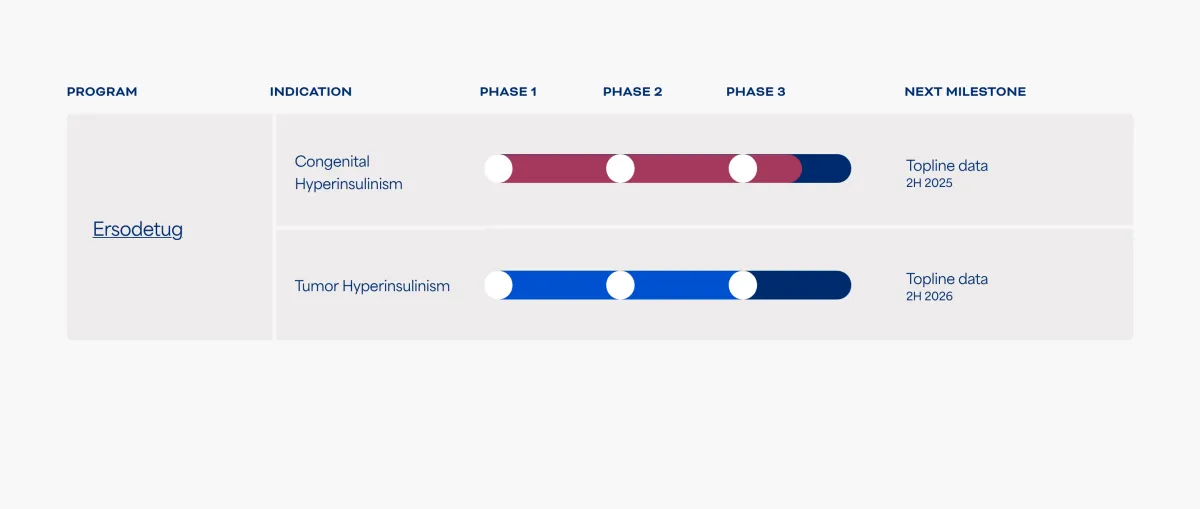 | PROGRAM | INDICATION | PHASE 1 | PHASE 2 | PHASE 3 | NEXT MILESTONE |
|---|---|---|---|---|---|
| Ersodetug | Congenital Hyperinsulinism | | | | Topline data 2H 2025 |
| | Tumor Hyperinsulinism | | | | Topline data 2H 2026 |